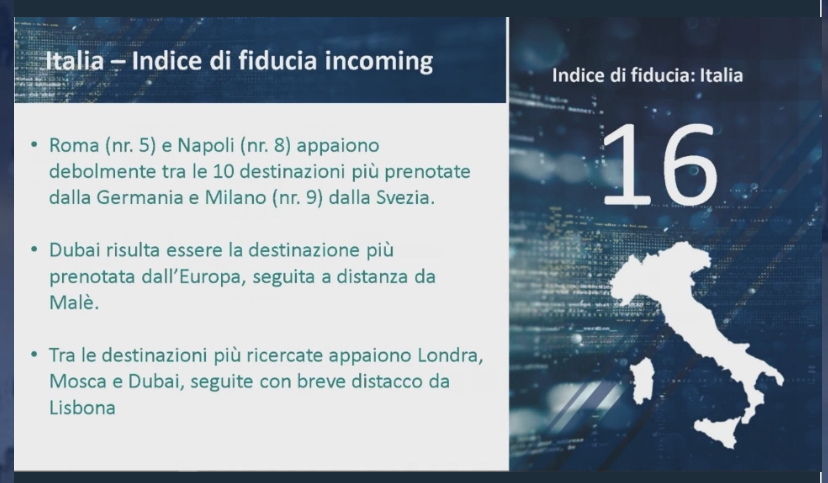 Italia – Indice di fiducia incoming

• Roma (nr. 5) e Napoli (nr. 8) appaiono debolmente tra le 10 destinazioni più prenotate dalla Germania e Milano (nr. 9) dalla Svezia.

• Dubai risulta essere la destinazione più prenotata dall'Europa, seguita a distanza da Malè.

• Tra le destinazioni più ricercate appaiono Londra, Mosca e Dubai, seguite con breve distacco da Lisbona

Indice di fiducia: Italia

16